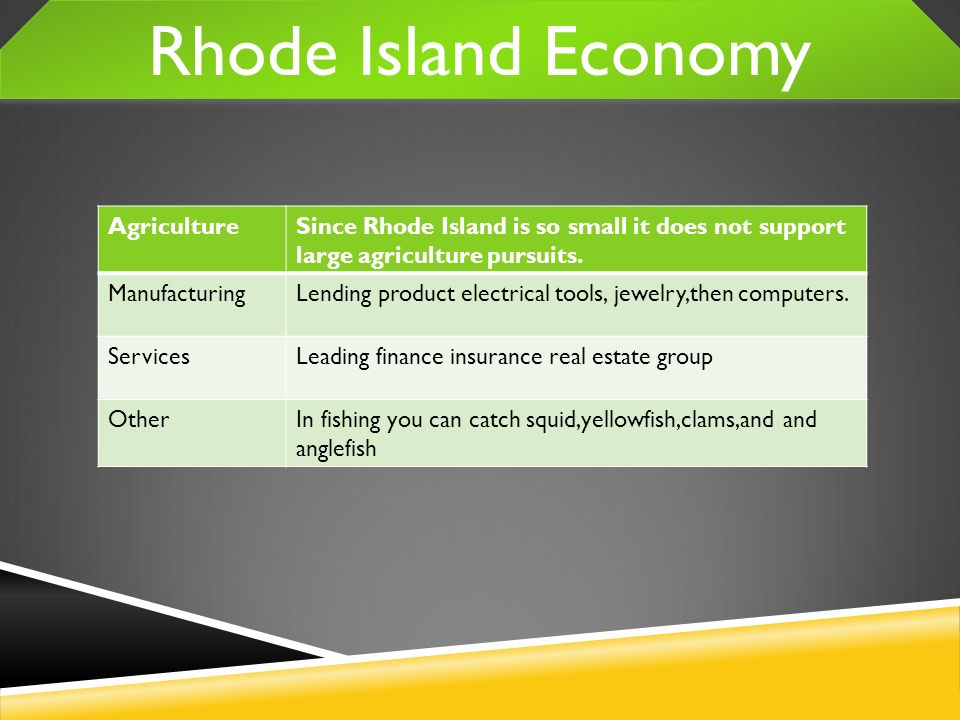 Rhode Island Economy

| Agriculture | Since Rhode Island is so small it does not support large agriculture pursuits. |
|---|---|
| Manufacturing | Lending product electrical tools, jewelry,then computers. |
| Services | Leading finance insurance real estate group |
| Other | In fishing you can catch squid,yellowfish,clams,and and anglefish |